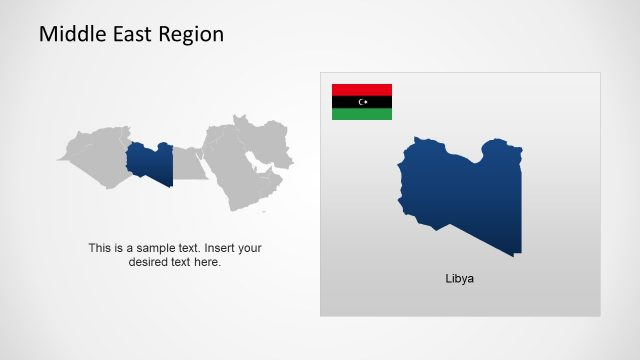 Middle East Region

This is a sample text. Insert your desired text here.

Libya